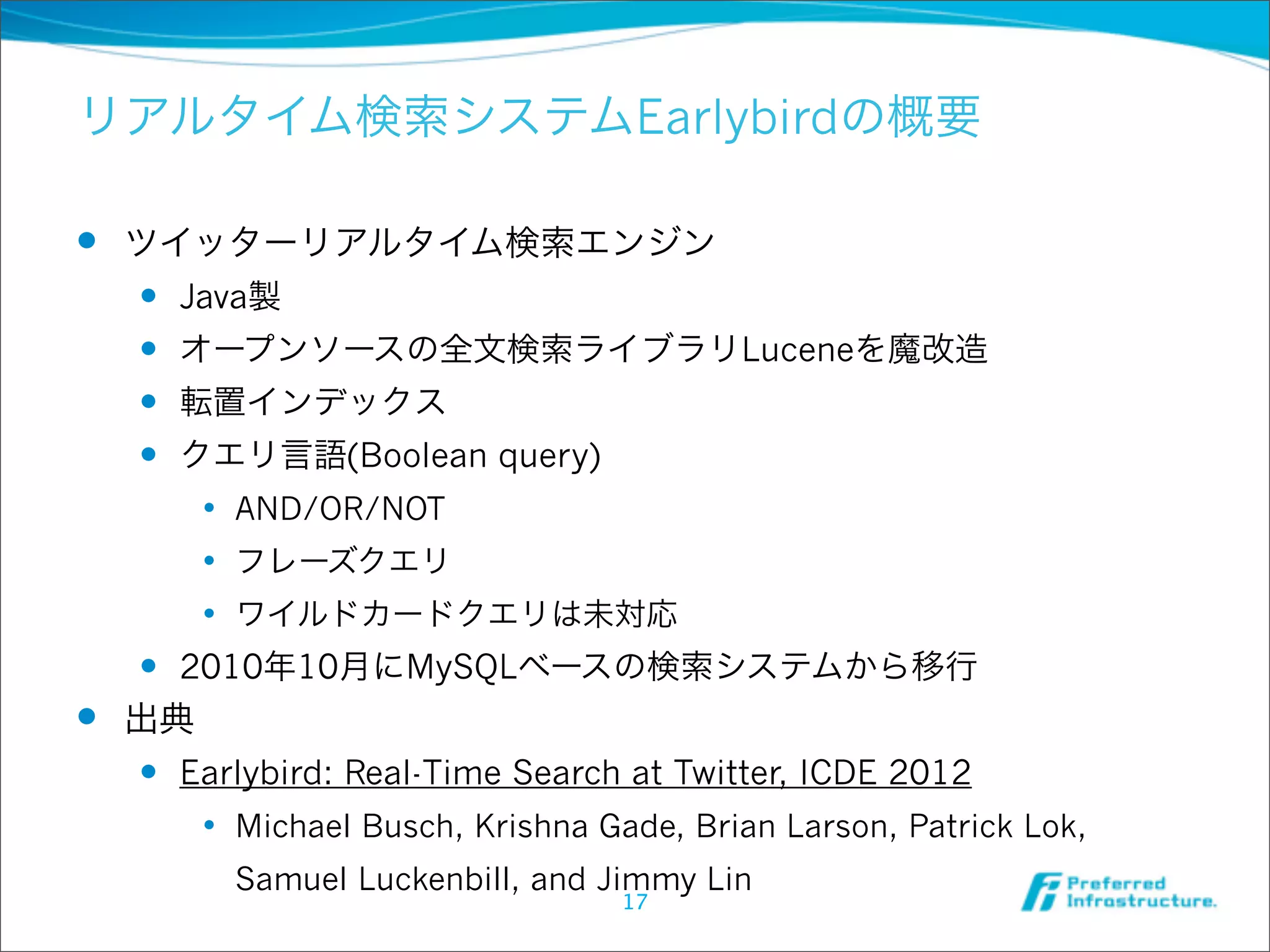 リアルタイム検索システムEarlybirdの概要

- ツイッターリアルタイム検索エンジン
  - Java製
  - オープンソースの全文検索ライブラリLuceneを魔改造
  - 転置インデックス
  - クエリ言語(Boolean query)
    - AND/OR/NOT
    - フレーズクエリ
    - ワイルドカードクエリは未対応
  - 2010年10月にMySQLベースの検索システムから移行
- 出典
  - Earlybird: Real-Time Search at Twitter, ICDE 2012
    - Michael Busch, Krishna Gade, Brian Larson, Patrick Lok, Samuel Luckenbill, and Jimmy Lin

17

Preferred Infrastructure.